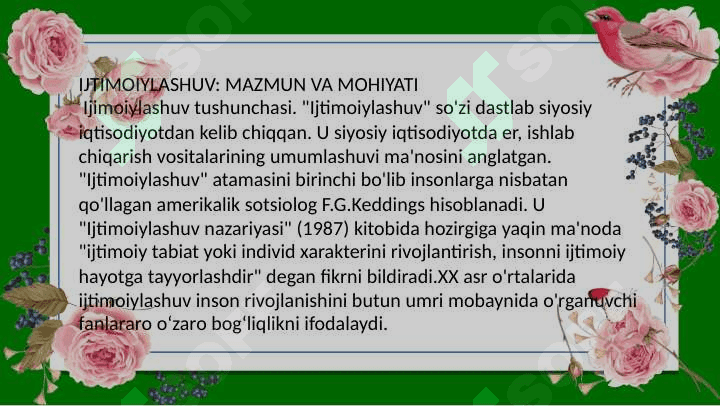 IJTIMOIYLASHUV: MAZMUN VA MOHIYATI
Ijimoiylashuv tushunchasi. "Ijtimoiylashuv" so'zi dastlab siyosiy iqtisodiyotdan kelib chiqqan. U siyosiy iqtisodiyotda er, ishlab chiqarish vositalarining umumlashuvi ma'nosini anglatgan. "Ijtimoiylashuv" atamasini birinchi bo'lib insonlarga nisbatan qo'llagan amerikalik sotsiolog F.G.Keddings hisoblanadi. U "Ijtimoiylashuv nazariyasi" (1987) kitobida hozirgiga yaqin ma'noda "ijtimoiy tabiat yoki individ xarakterini rivojlantirish, insonni ijtimoiy hayotga tayyorlashdir" degan fikrni bildiradi.XX asr o'rtalarida ijtimoiylashuv inson rivojlanishini butun umri mobaynida o'rganuvchi fanlararo o‘zaro bog‘liqlikni ifodalaydi.